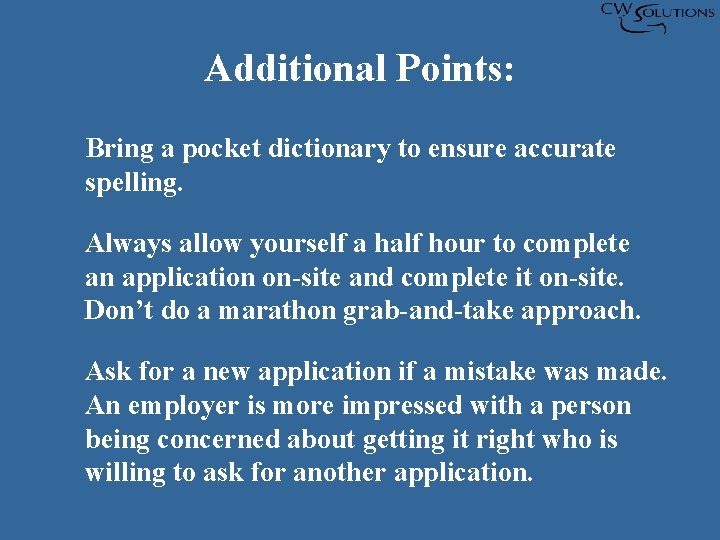 CW SOLUTIONS

Additional Points:

Bring a pocket dictionary to ensure accurate spelling.

Always allow yourself a half hour to complete an application on-site and complete it on-site. Don’t do a marathon grab-and-take approach.

Ask for a new application if a mistake was made. An employer is more impressed with a person being concerned about getting it right who is willing to ask for another application.